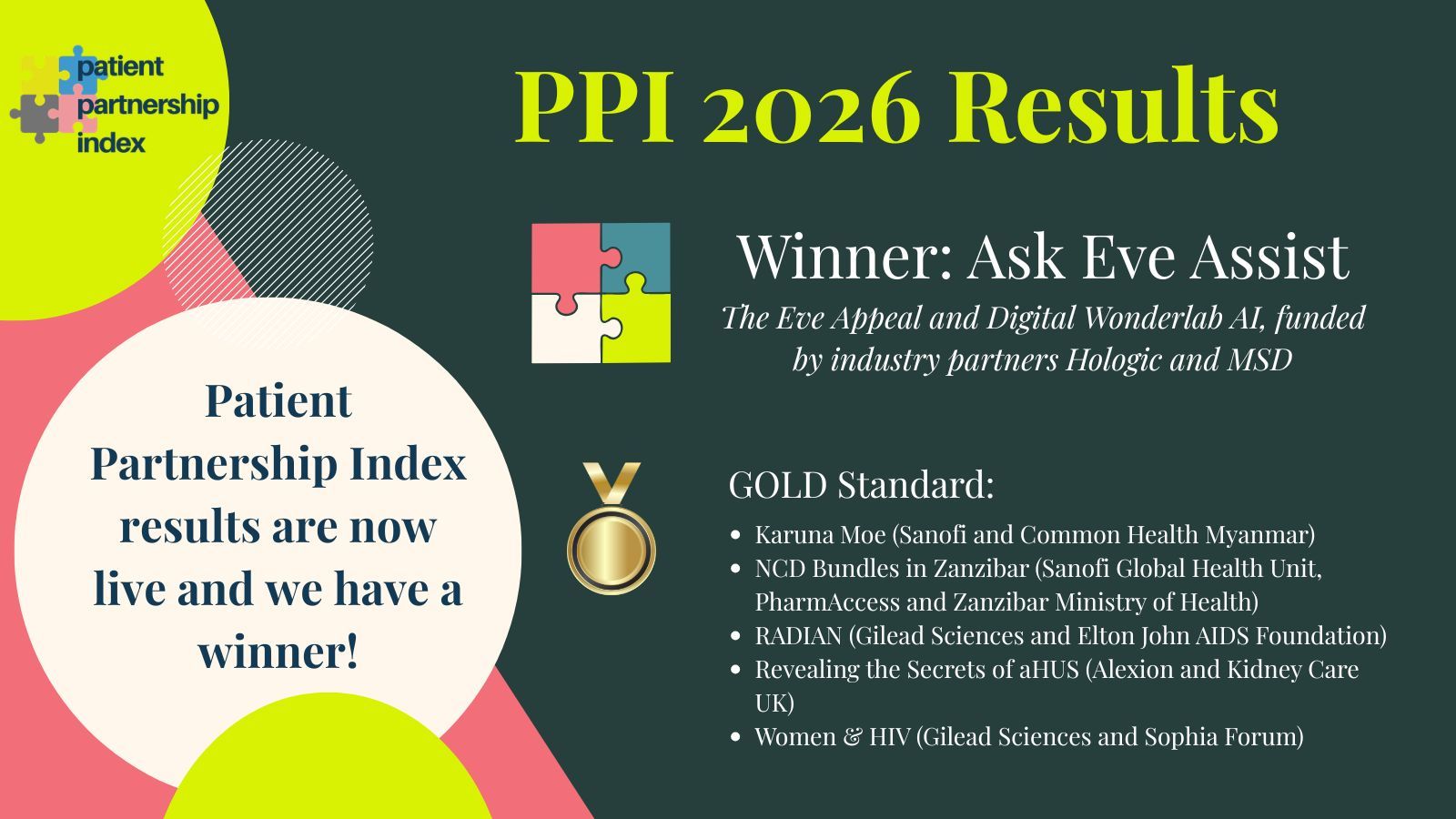 patient partnership index

PPI 2026 Results

Patient Partnership Index results are now live and we have a winner!

Winner: Ask Eve Assist

The Eve Appeal and Digital Wonderlab AI, funded by industry partners Hologic and MSD

GOLD Standard:

- Karuna Moe (Sanofi and Common Health Myanmar)
- NCD Bundles in Zanzibar (Sanofi Global Health Unit, PharmAccess and Zanzibar Ministry of Health)
- RADIAN (Gilead Sciences and Elton John AIDS Foundation)
- Revealing the Secrets of aHUS (Alexion and Kidney Care UK)
- Women & HIV (Gilead Sciences and Sophia Forum)